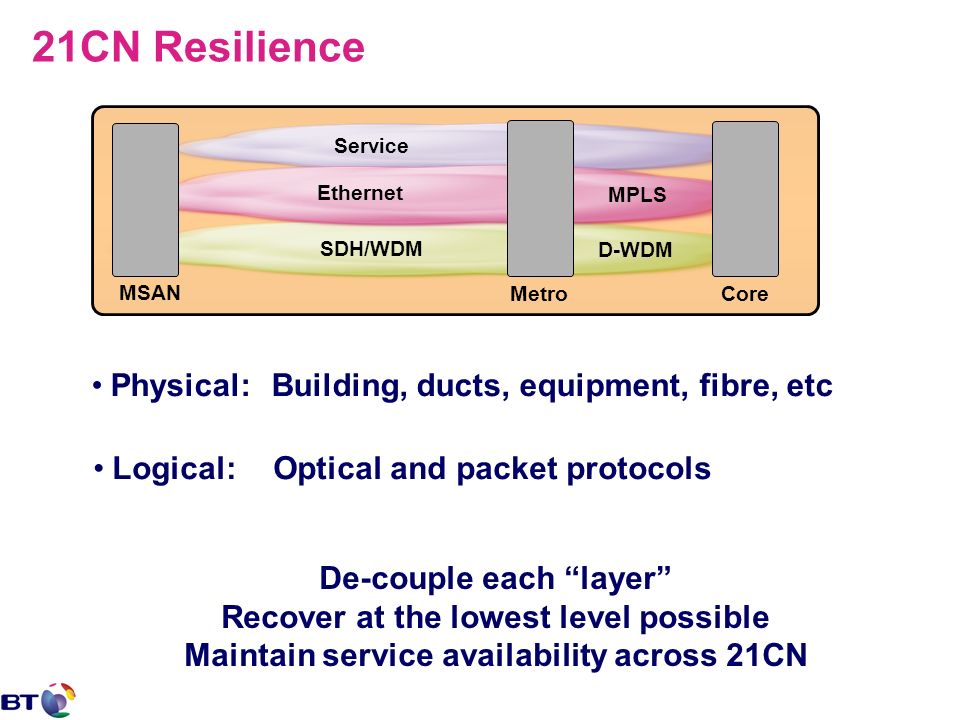 21CN Resilience

Service

Ethernet

MPLS

SDH/WDM

D-WDM

MSAN

Metro

Core

• Physical: Building, ducts, equipment, fibre, etc

• Logical: Optical and packet protocols

De-couple each “layer”
Recover at the lowest level possible
Maintain service availability across 21CN

BT